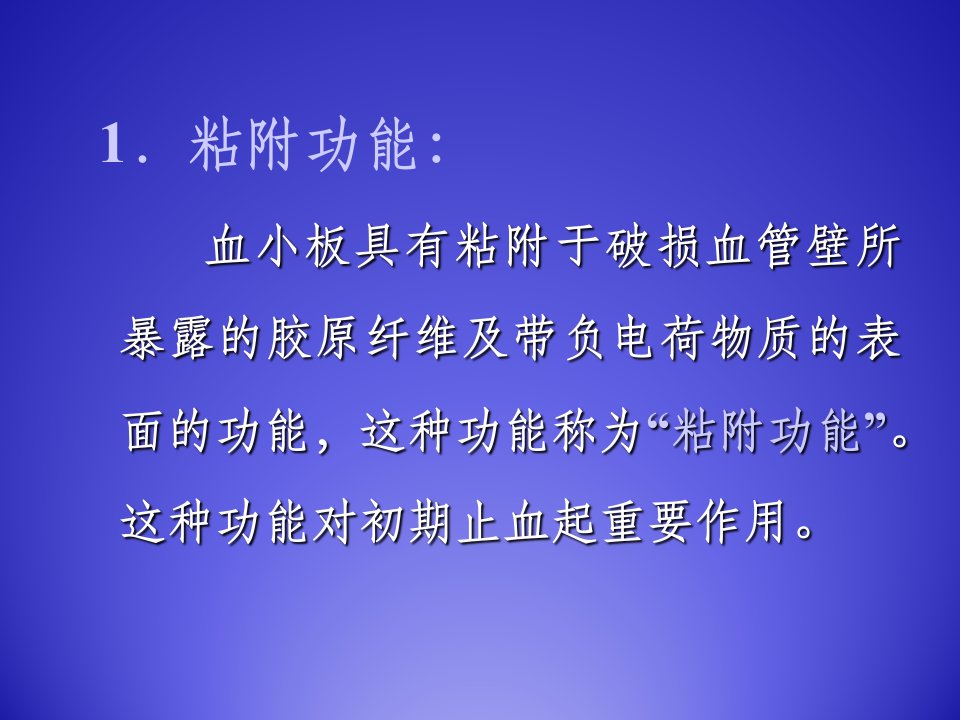 1．粘附功能：

血小板具有粘附于破损血管壁所暴露的胶原纤维及带负电荷物质的表面的功能，这种功能称为“粘附功能”。这种功能对初期止血起重要作用。